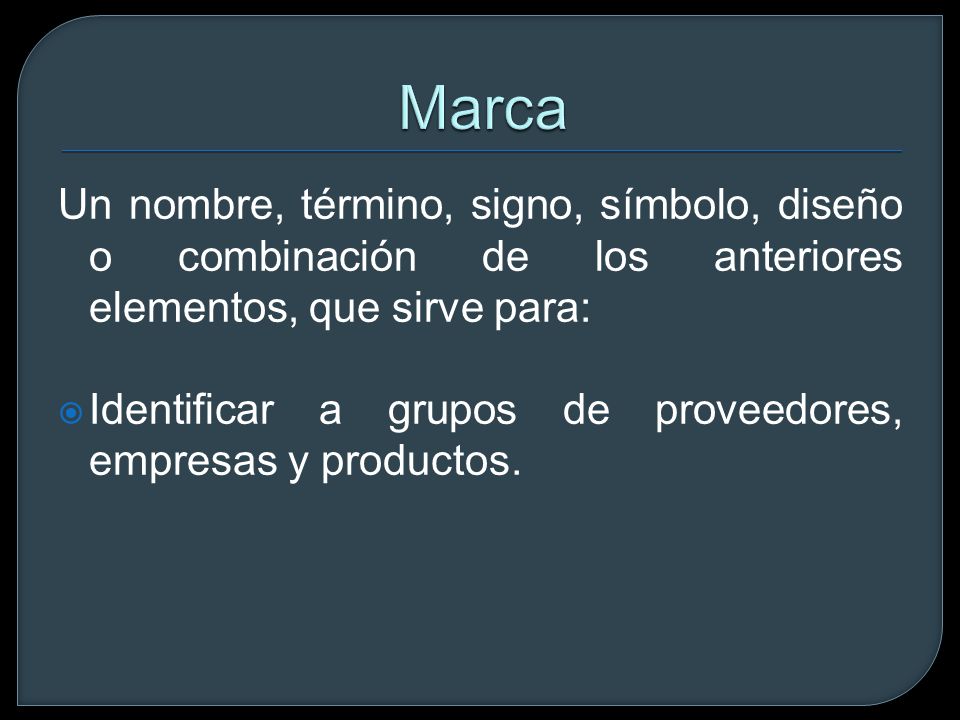 Marca

Un nombre, término, signo, símbolo, diseño o combinación de los anteriores elementos, que sirve para:

Identificar a grupos de proveedores, empresas y productos.